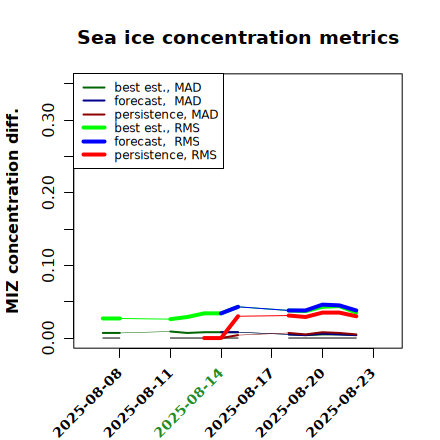 Sea ice concentration metrics

best est., MAD
forecast, MAD
persistence, MAD
best est., RMS
forecast, RMS
persistence, RMS

MIZ concentration diff.

0.00
0.10
0.20
0.30

2025-08-08
2025-08-11
2025-08-14
2025-08-17
2025-08-20
2025-08-23